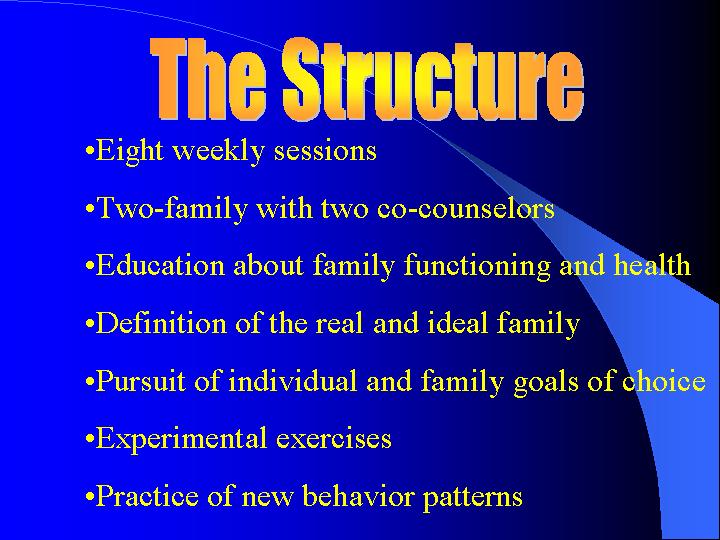 The Structure

•Eight weekly sessions

•Two-family with two co-counselors

•Education about family functioning and health

•Definition of the real and ideal family

•Pursuit of individual and family goals of choice

•Experimental exercises

•Practice of new behavior patterns